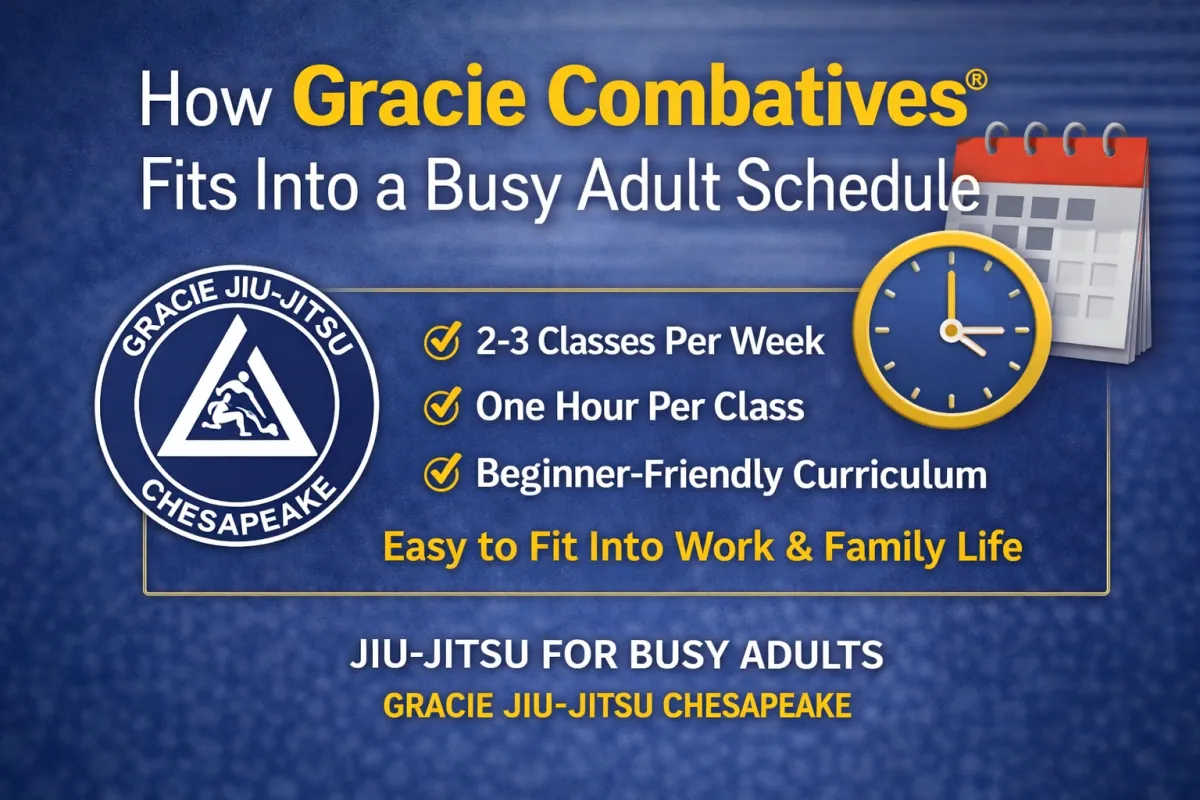 How Gracie Combatives®
Fits Into a Busy Adult Schedule

GRACIE JIU-JITSU
CHESAPEAKE

2-3 Classes Per Week
One Hour Per Class
Beginner-Friendly Curriculum

Easy to Fit Into Work & Family Life

JIU-JITSU FOR BUSY ADULTS
GRACIE JIU-JITSU CHESAPEAKE